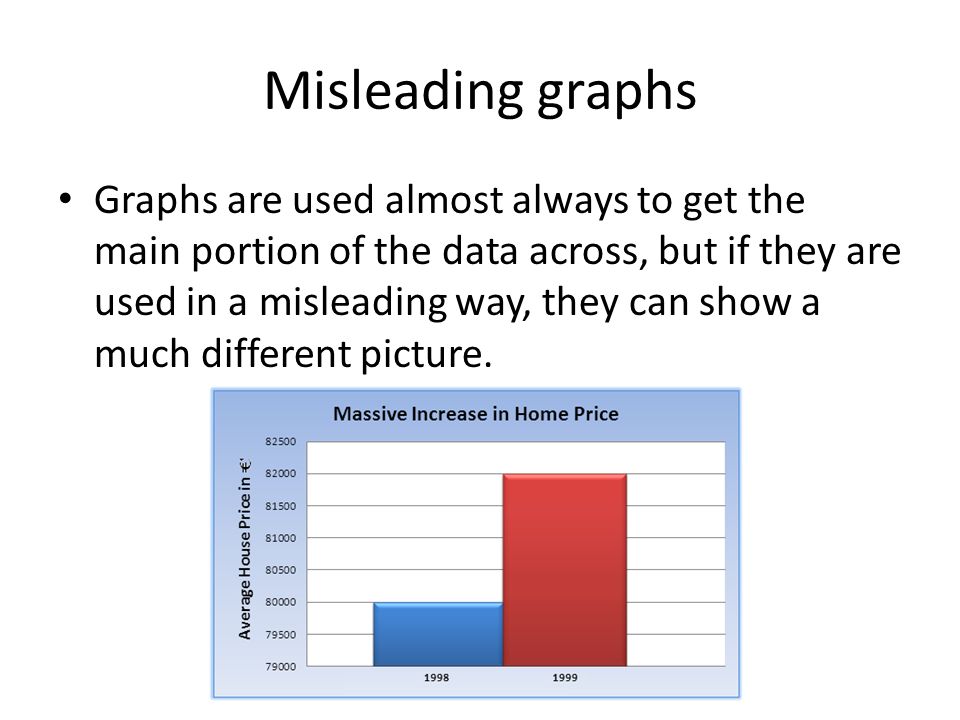 Misleading graphs

• Graphs are used almost always to get the main portion of the data across, but if they are used in a misleading way, they can show a much different picture.

Massive Increase in Home Price

Average House Price in €'

82500
82000
81500
81000
80500
80000
79500
79000

1998
1999